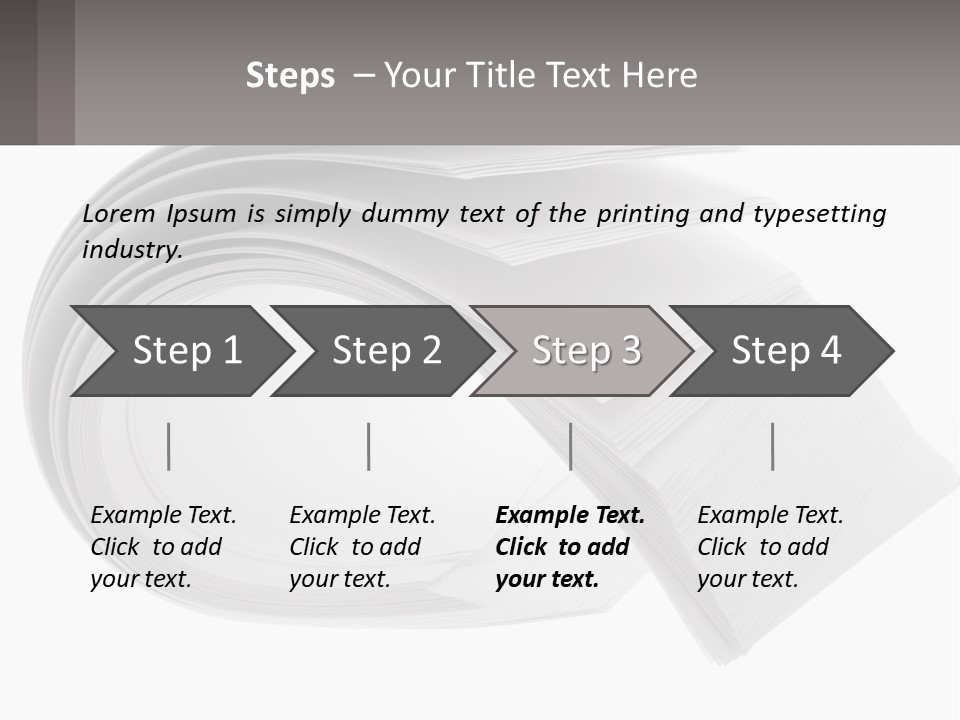 Steps – Your Title Text Here

Lorem Ipsum is simply dummy text of the printing and typesetting industry.

Step 1

Step 2

Step 3

Step 4

Example Text. Click to add your text.

Example Text. Click to add your text.

Example Text. Click to add your text.

Example Text. Click to add your text.